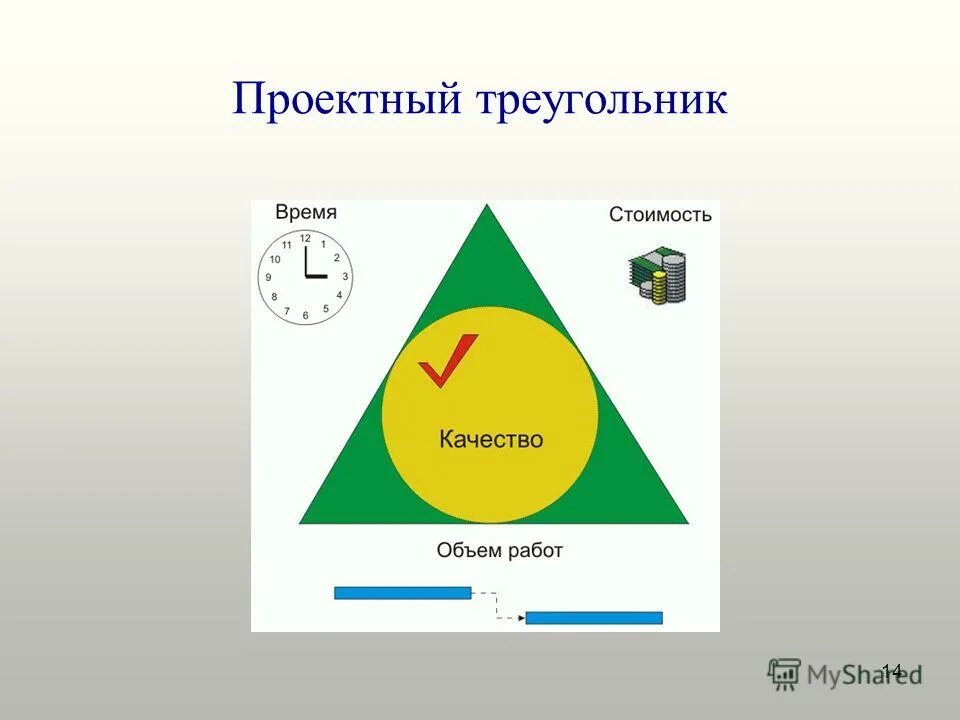 Проектный треугольник

Время

12
1
2
3
4
5
6
7
8
9
10
11

Стоимость

Качество

Объем работ

14

MyShared